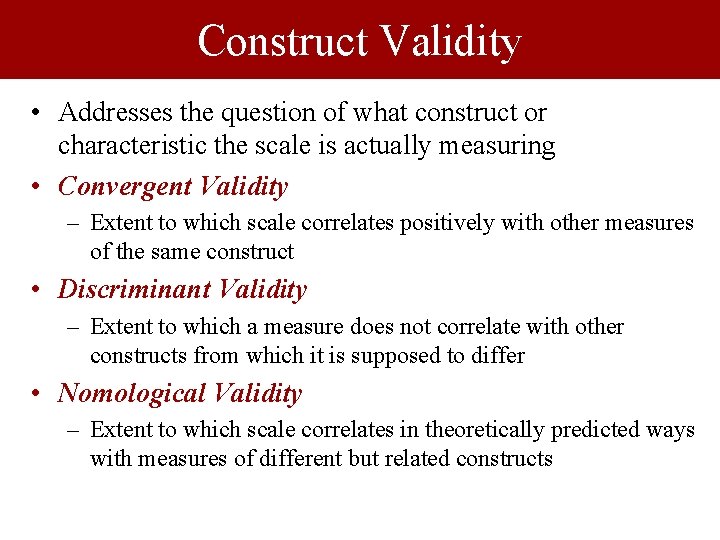 Construct Validity

• Addresses the question of what construct or characteristic the scale is actually measuring

• Convergent Validity

– Extent to which scale correlates positively with other measures of the same construct

• Discriminant Validity

– Extent to which a measure does not correlate with other constructs from which it is supposed to differ

• Nomological Validity

– Extent to which scale correlates in theoretically predicted ways with measures of different but related constructs